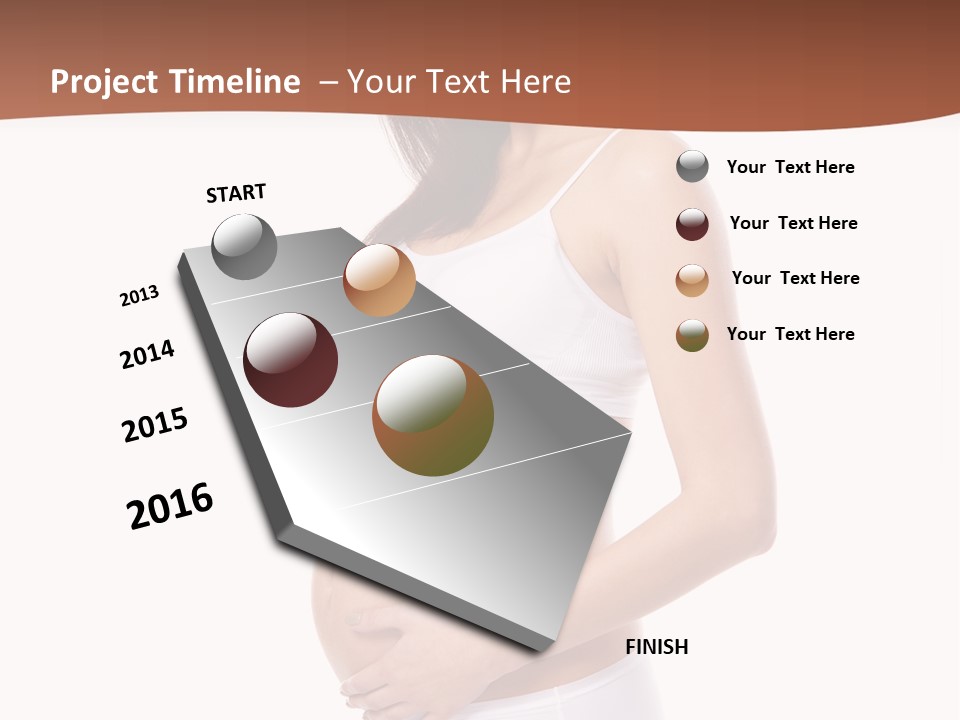 Project Timeline – Your Text Here

START

2013

2014

2015

2016

FINISH

Your Text Here

Your Text Here

Your Text Here

Your Text Here